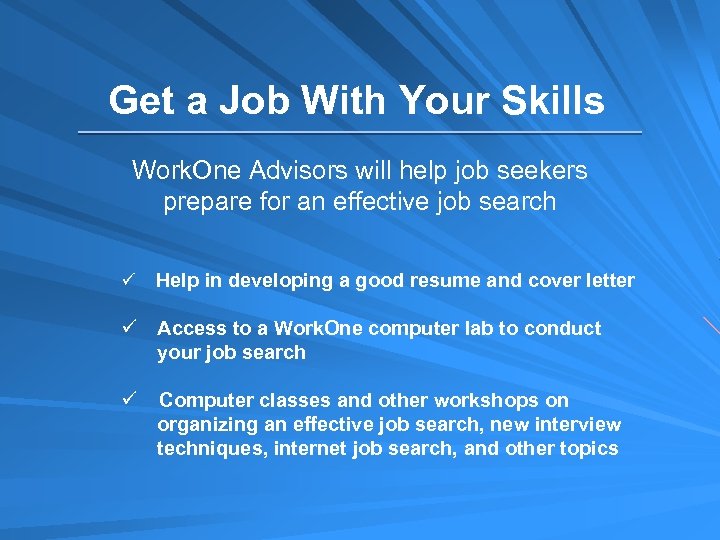 Get a Job With Your Skills

WorkOne Advisors will help job seekers prepare for an effective job search

✓ Help in developing a good resume and cover letter

✓ Access to a WorkOne computer lab to conduct your job search

✓ Computer classes and other workshops on organizing an effective job search, new interview techniques, internet job search, and other topics